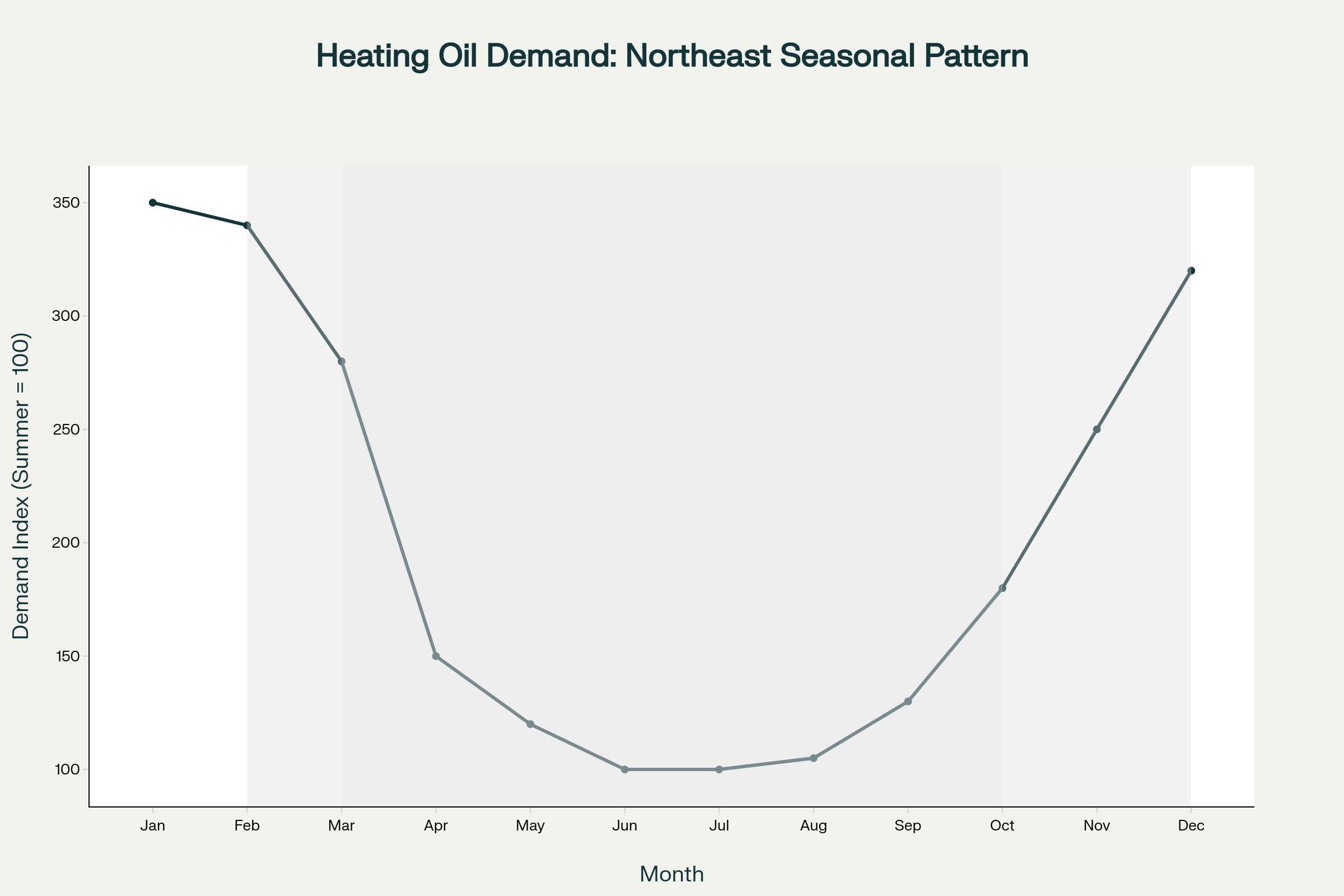 Heating Oil Demand: Northeast Seasonal Pattern

Demand Index (Summer = 100)

350
300
250
200
150
100

Jan Feb Mar Apr May Jun Jul Aug Sep Oct Nov Dec

Month